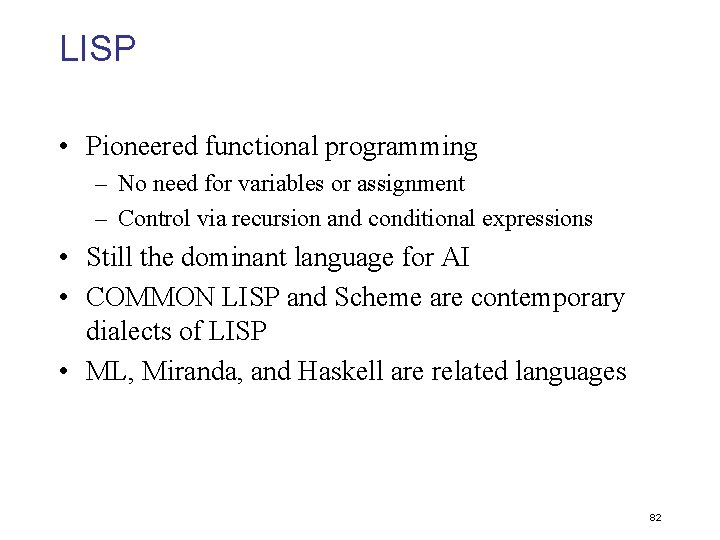 LISP

• Pioneered functional programming
  – No need for variables or assignment
  – Control via recursion and conditional expressions
• Still the dominant language for AI
• COMMON LISP and Scheme are contemporary dialects of LISP
• ML, Miranda, and Haskell are related languages

82